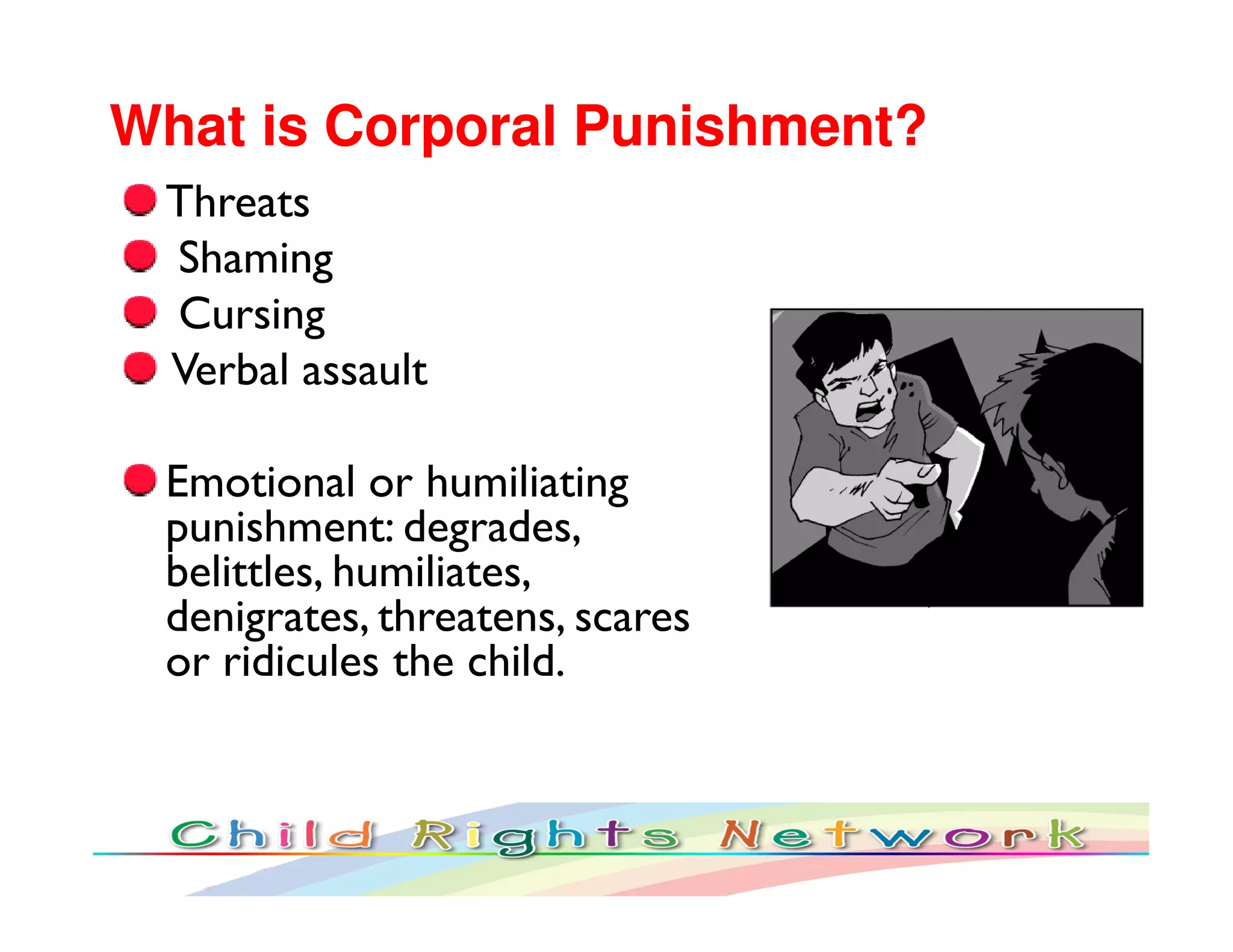 What is Corporal Punishment?

Threats
Shaming
Cursing
Verbal assault

Emotional or humiliating punishment: degrades, belittles, humiliates, denigrates, threatens, scares or ridicules the child.

Child Rights Network